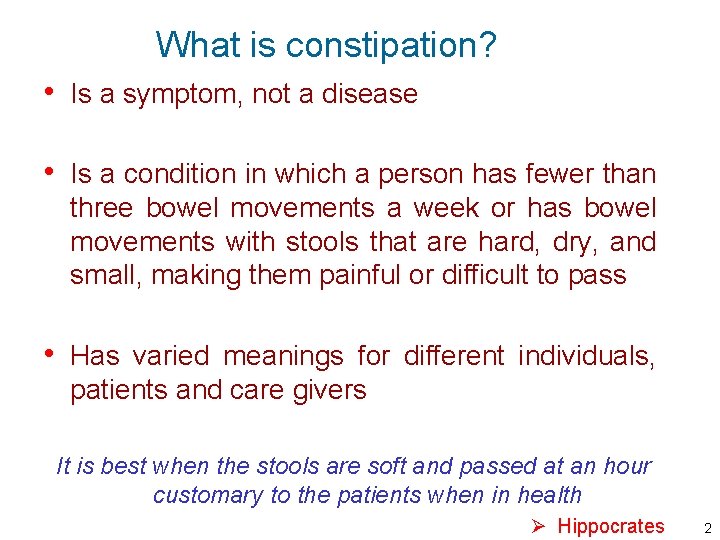 What is constipation?

• Is a symptom, not a disease

• Is a condition in which a person has fewer than three bowel movements a week or has bowel movements with stools that are hard, dry, and small, making them painful or difficult to pass

• Has varied meanings for different individuals, patients and care givers

It is best when the stools are soft and passed at an hour customary to the patients when in health

➢ Hippocrates

2